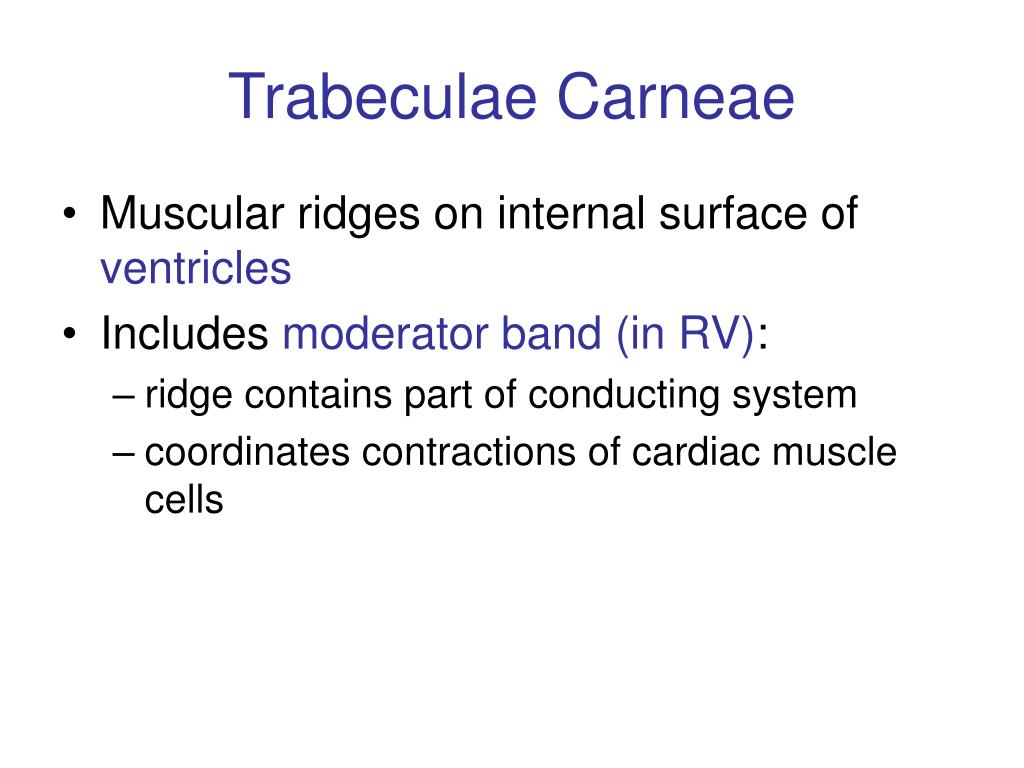 Trabeculae Carneae

• Muscular ridges on internal surface of ventricles
• Includes moderator band (in RV):
– ridge contains part of conducting system
– coordinates contractions of cardiac muscle cells